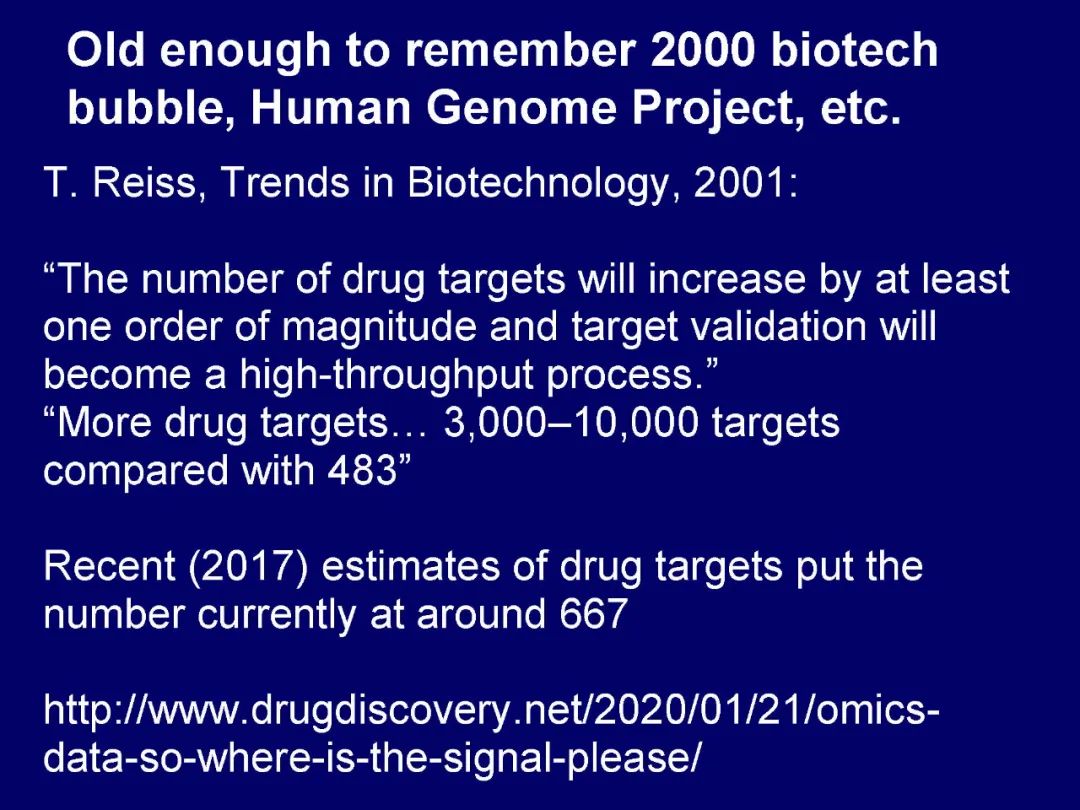 Old enough to remember 2000 biotech bubble, Human Genome Project, etc.

T. Reiss, Trends in Biotechnology, 2001:

“The number of drug targets will increase by at least one order of magnitude and target validation will become a high-throughput process.”
“More drug targets… 3,000–10,000 targets compared with 483”

Recent (2017) estimates of drug targets put the number currently at around 667

http://www.drugdiscovery.net/2020/01/21/omics-data-so-where-is-the-signal-please/